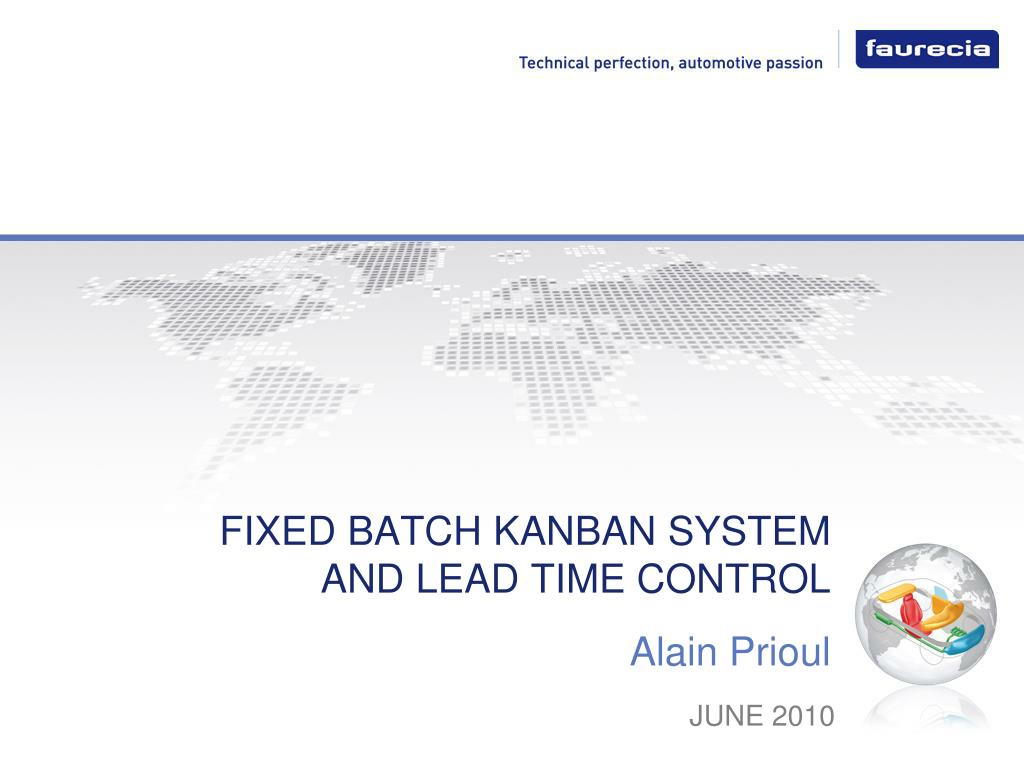 Technical perfection, automotive passion

faurecia

FIXED BATCH KANBAN SYSTEM AND LEAD TIME CONTROL

Alain Prioul

JUNE 2010